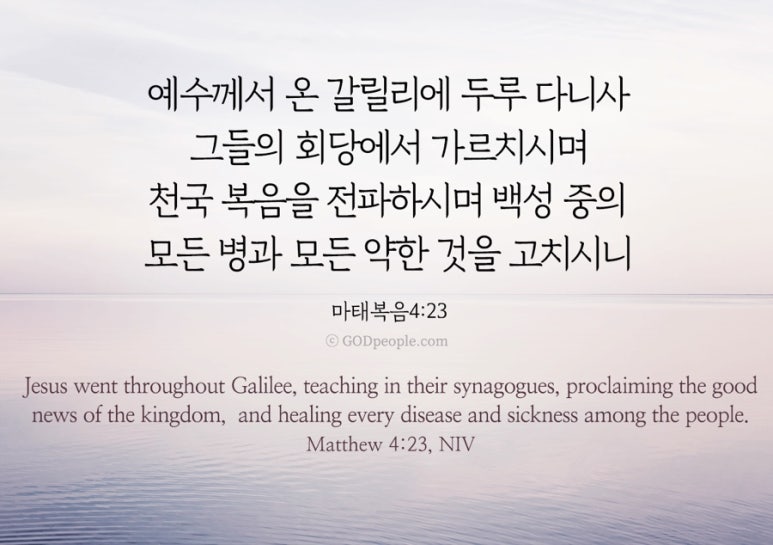 예수께서 온 갈릴리에 두루 다니사
그들의 회당에서 가르치시며
천국 복음을 전파하시며 백성 중의
모든 병과 모든 약한 것을 고치시니

마태복음4:23

© GODpeople.com

Jesus went throughout Galilee, teaching in their synagogues, proclaiming the good news of the kingdom, and healing every disease and sickness among the people.
Matthew 4:23, NIV